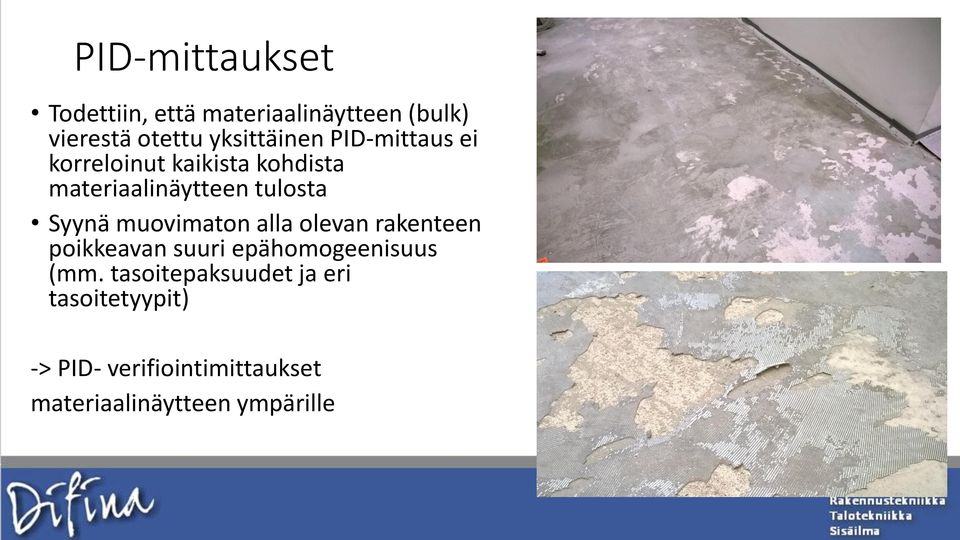 PID-mittaukset

• Todettiin, että materiaalinäytteen (bulk) vierestä otettu yksittäinen PID-mittaus ei korreloinut kaikista kohdista materiaalinäytteen tulosta

• Syynä muovimaton alla olevan rakenteen poikkeavan suuri epähomogeenisuus (mm. tasoitepaksuudet ja eri tasoitetyypit)

-> PID- verifiointimittaukset materiaalinäytteen ympärille

Difina

Rakennustekniikka
Talotekniikka
Sisäilma